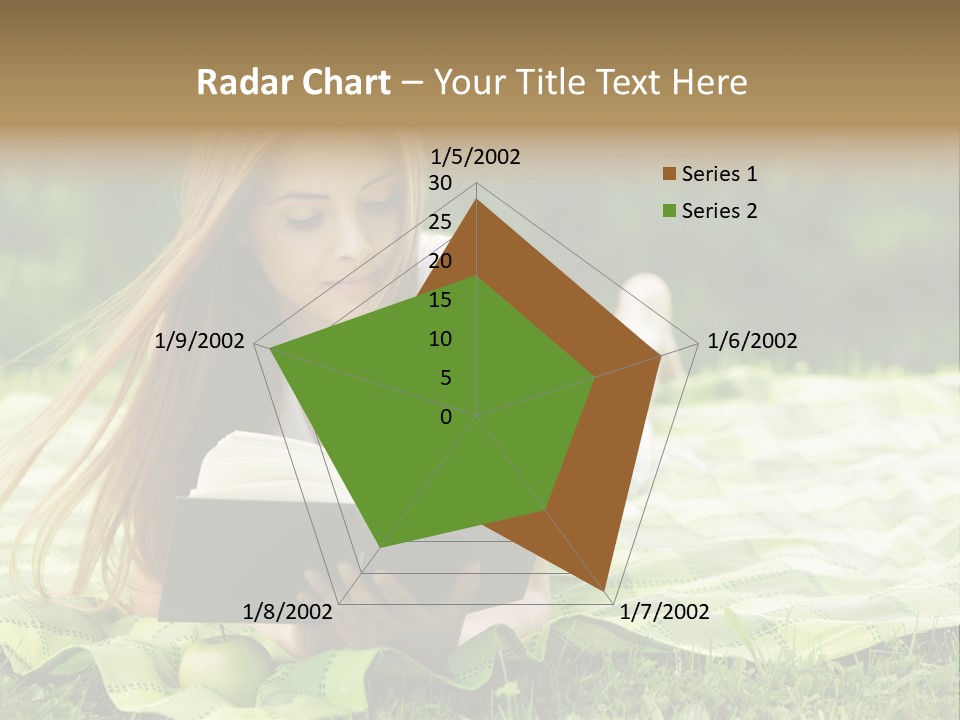 Radar Chart – Your Title Text Here

1/5/2002
30
25
20
15
10
5
0
1/6/2002
1/7/2002
1/8/2002
1/9/2002

Series 1
Series 2